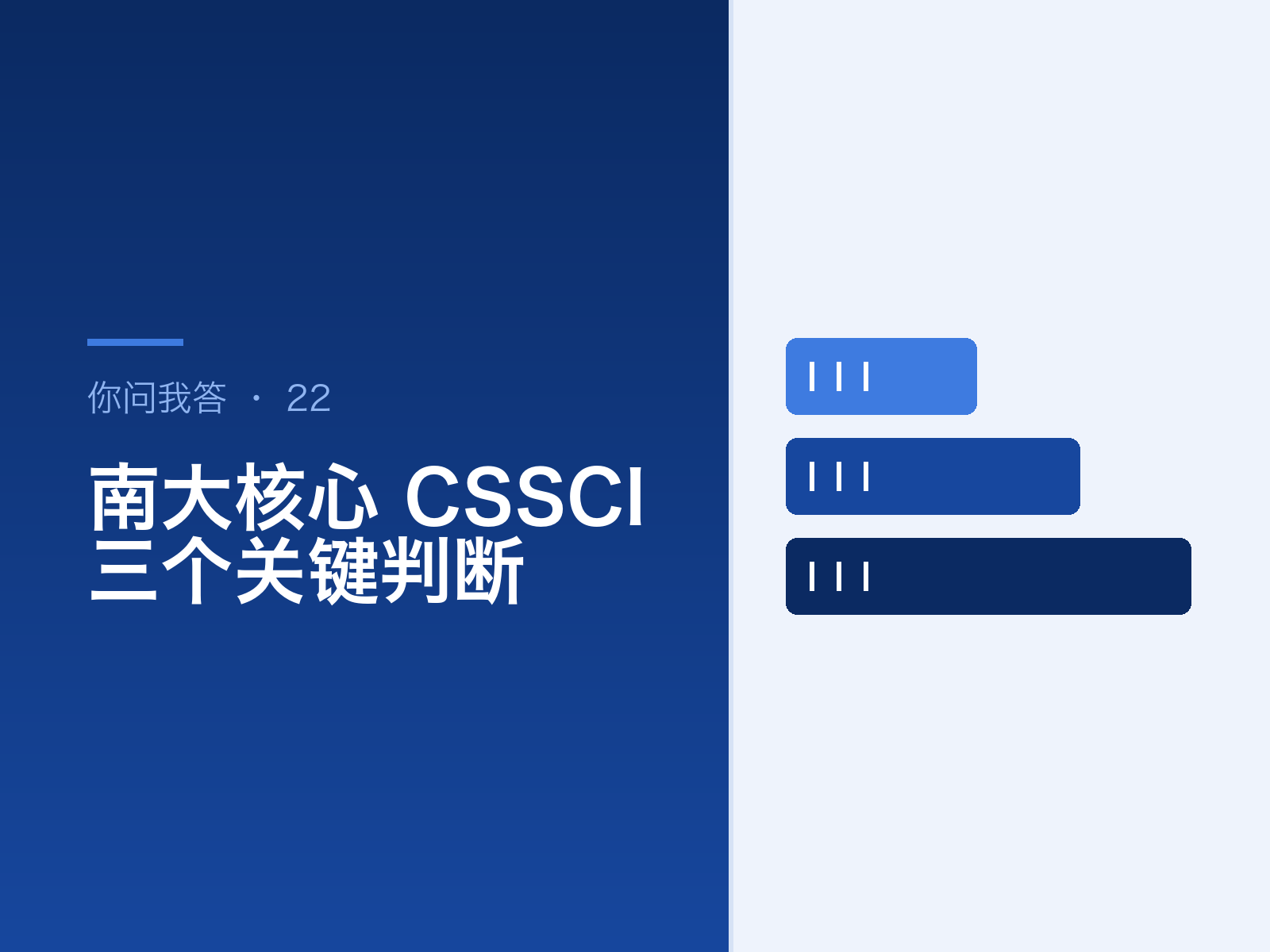 你问我答 · 22

南大核心 CSSCI
三个关键判断